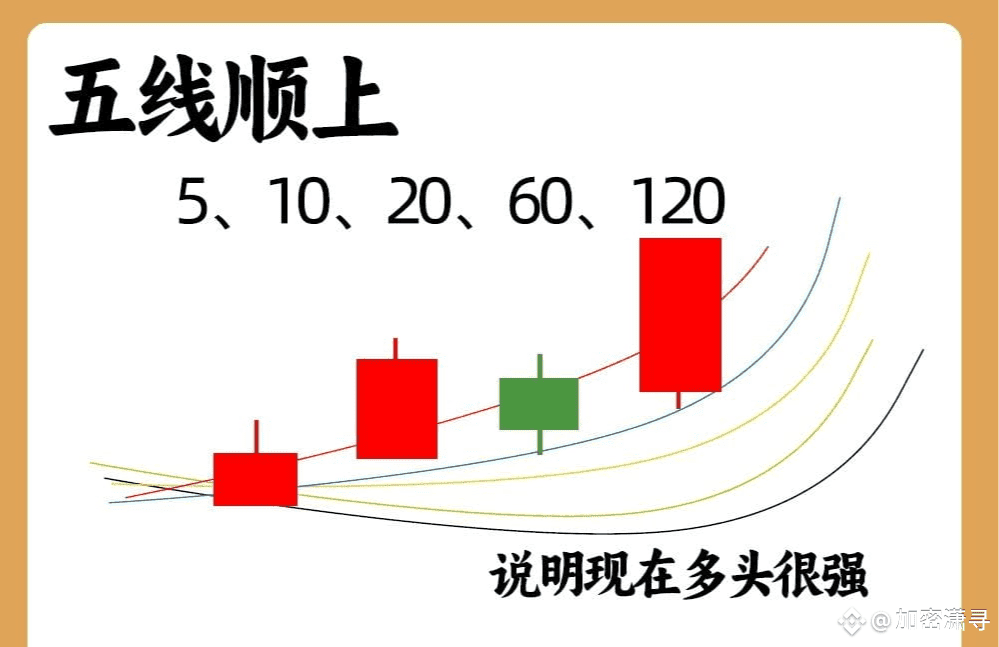 五线顺上

5、10、20、60、120

说明现在多头很强

@加密潇寻